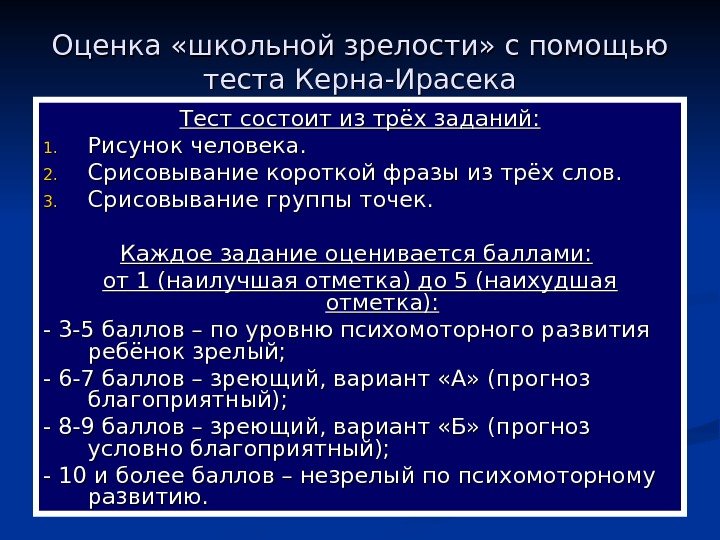 Оценка «школьной зрелости» с помощью теста Керна-Ирасека

Тест состоит из трёх заданий:
1. Рисунок человека.
2. Срисовывание короткой фразы из трёх слов.
3. Срисовывание группы точек.

Каждое задание оценивается баллами:
от 1 (наилучшая отметка) до 5 (наихудшая отметка):
- 3-5 баллов – по уровню психомоторного развития ребёнок зрелый;
- 6-7 баллов – зреющий, вариант «А» (прогноз благоприятный);
- 8-9 баллов – зреющий, вариант «Б» (прогноз условно благоприятный);
- 10 и более баллов – незрелый по психомоторному развитию.